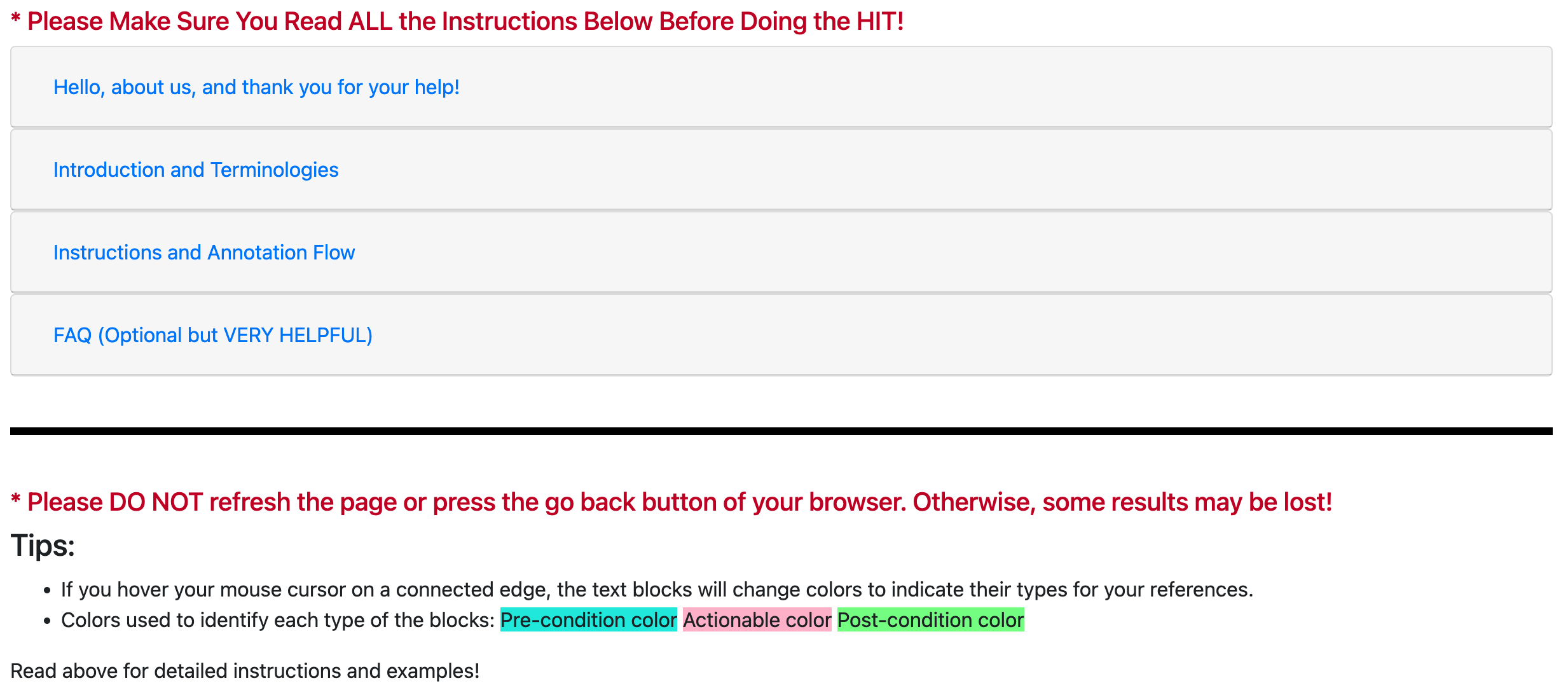 * Please Make Sure You Read ALL the Instructions Below Before Doing the HIT!

Hello, about us, and thank you for your help!

Introduction and Terminologies

Instructions and Annotation Flow

FAQ (Optional but VERY HELPFUL)

* Please DO NOT refresh the page or press the go back button of your browser. Otherwise, some results may be lost!

Tips:

- If you hover your mouse cursor on a connected edge, the text blocks will change colors to indicate their types for your references.
- Colors used to identify each type of the blocks: Pre-condition color Actionable color Post-condition color

Read above for detailed instructions and examples!